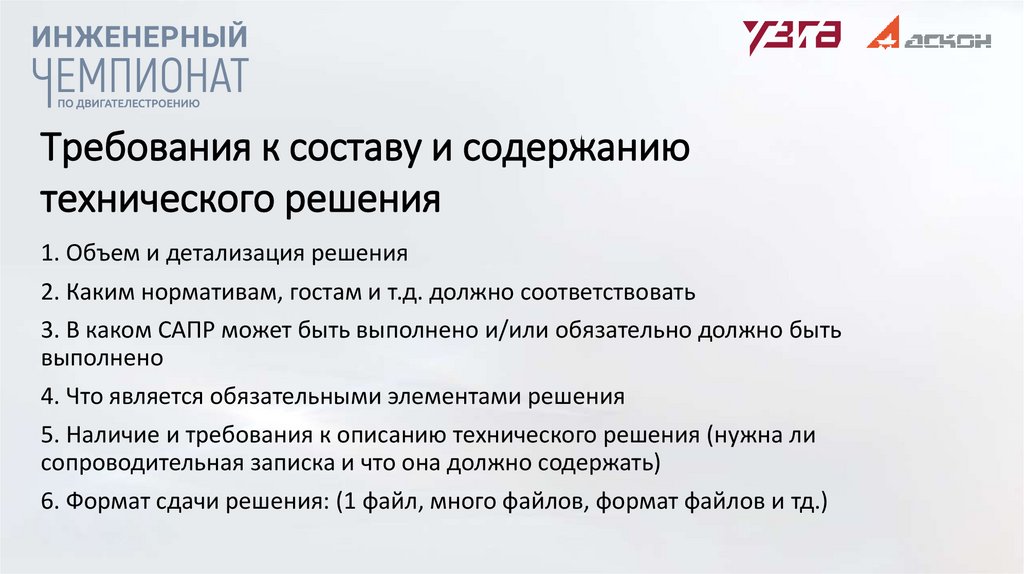 ИНЖЕНЕРНЫЙ ЧЕМПИОНАТ ПО ДВИГАТЕЛЕСТРОЕНИЮ

УЗГА

АСКОН

Требования к составу и содержанию технического решения

1. Объем и детализация решения

2. Каким нормативам, гостам и т.д. должно соответствовать

3. В каком САПР может быть выполнено и/или обязательно должно быть выполнено

4. Что является обязательными элементами решения

5. Наличие и требования к описанию технического решения (нужна ли сопроводительная записка и что она должно содержать)

6. Формат сдачи решения: (1 файл, много файлов, формат файлов и тд.)